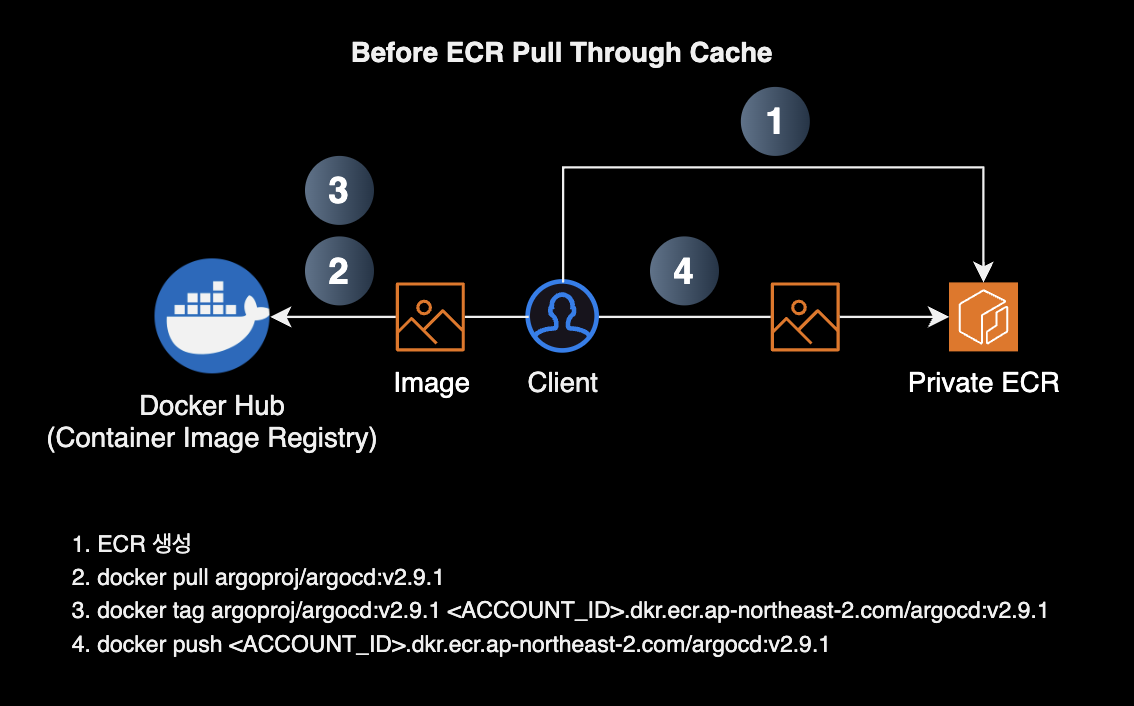 Before ECR Pull Through Cache

1

3

2

4

Docker Hub
(Container Image Registry)

Image

Client

Private ECR

1. ECR 생성
2. docker pull argoproj/argocd:v2.9.1
3. docker tag argoproj/argocd:v2.9.1 <ACCOUNT_ID>.dkr.ecr.ap-northeast-2.com/argocd:v2.9.1
4. docker push <ACCOUNT_ID>.dkr.ecr.ap-northeast-2.com/argocd:v2.9.1